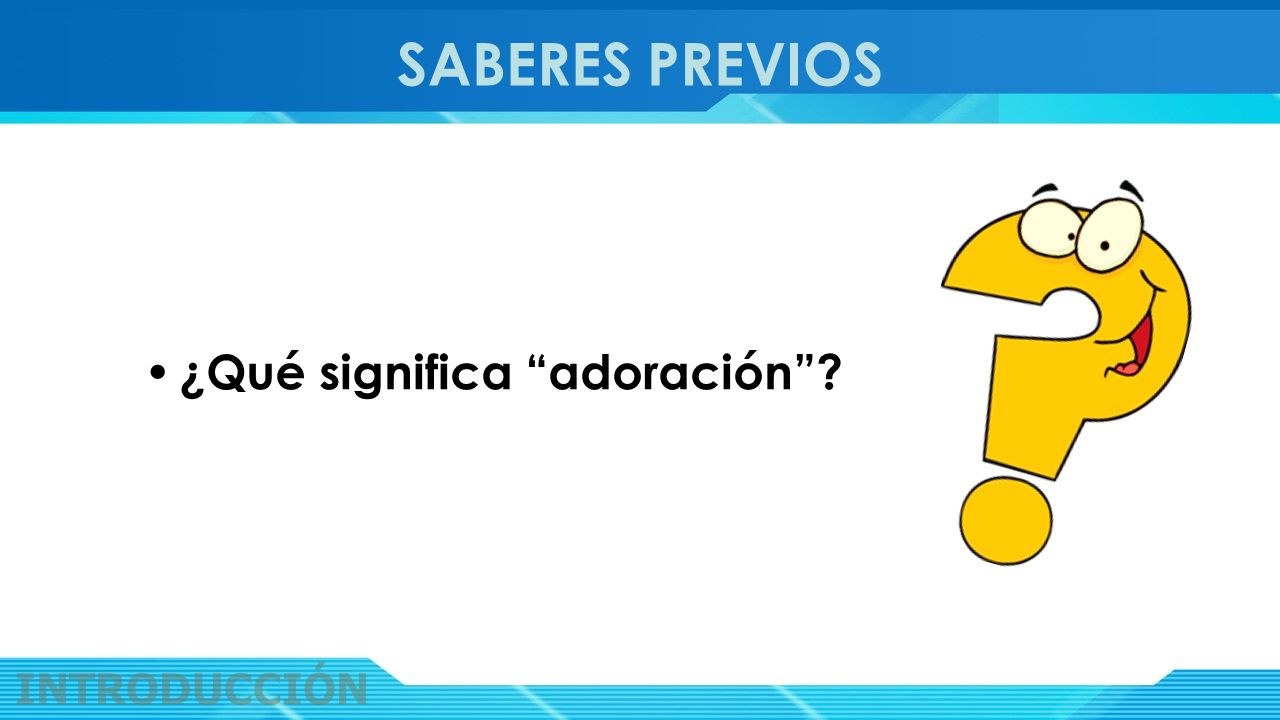 SABERES PREVIOS

• ¿Qué significa “adoración”?

INTRODUCCIÓN